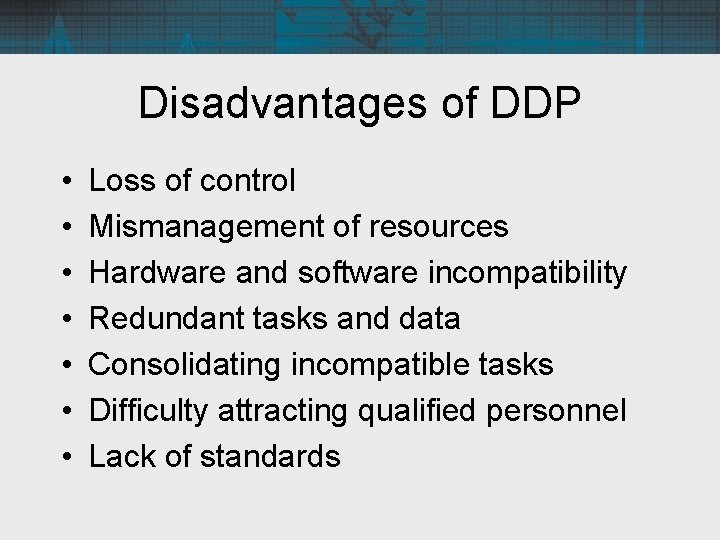 Disadvantages of DDP

• Loss of control
• Mismanagement of resources
• Hardware and software incompatibility
• Redundant tasks and data
• Consolidating incompatible tasks
• Difficulty attracting qualified personnel
• Lack of standards